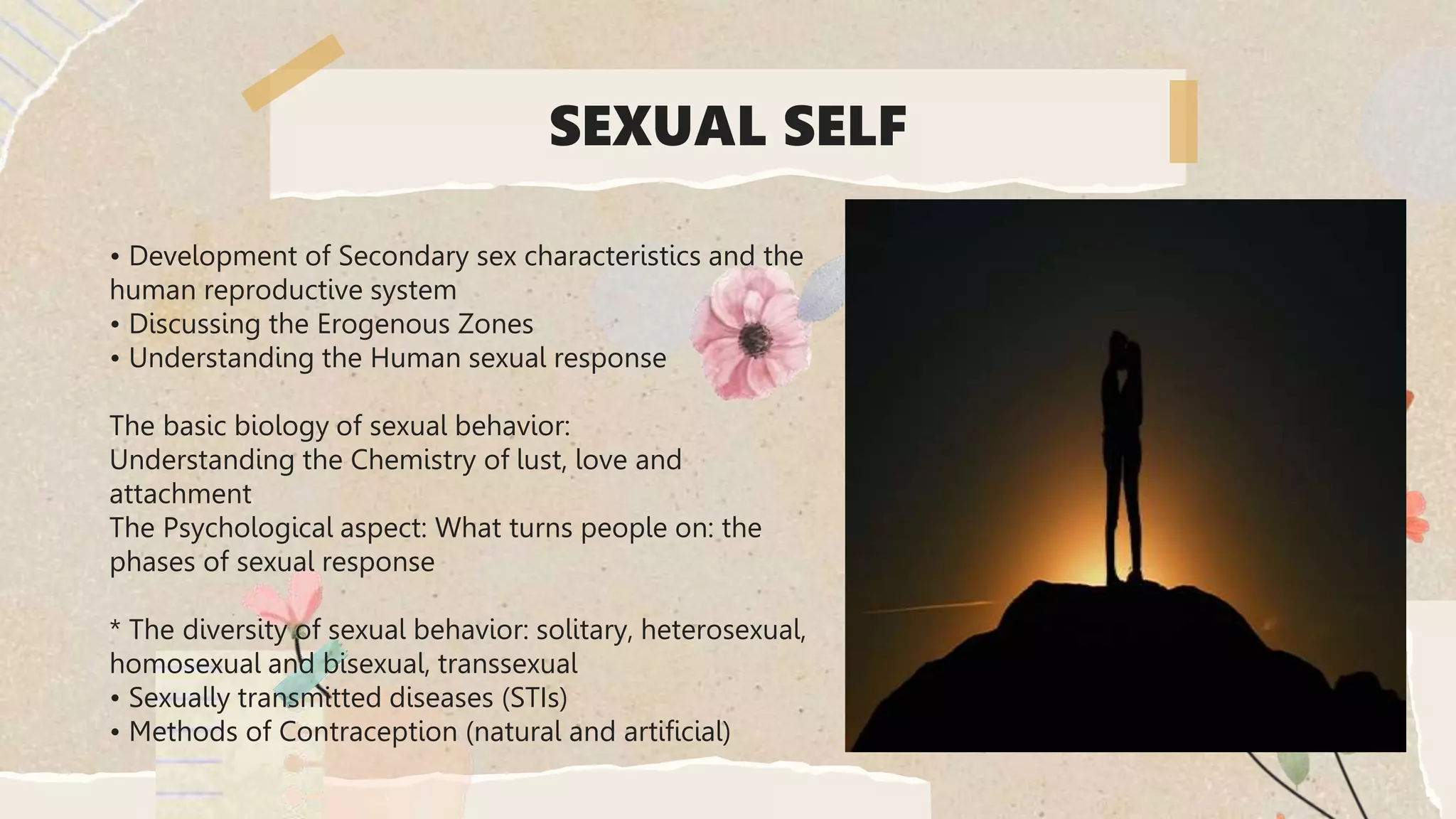 SEXUAL SELF

• Development of Secondary sex characteristics and the human reproductive system
• Discussing the Erogenous Zones
• Understanding the Human sexual response

The basic biology of sexual behavior:
Understanding the Chemistry of lust, love and attachment
The Psychological aspect: What turns people on: the phases of sexual response

* The diversity of sexual behavior: solitary, heterosexual, homosexual and bisexual, transsexual
• Sexually transmitted diseases (STIs)
• Methods of Contraception (natural and artificial)